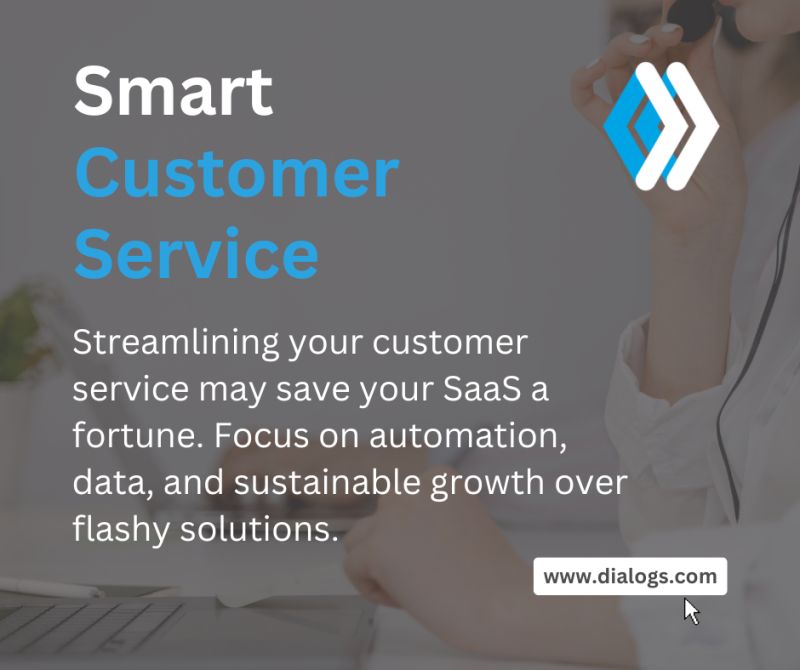 Smart
Customer
Service

Streamlining your customer service may save your SaaS a fortune. Focus on automation, data, and sustainable growth over flashy solutions.

www.dialogs.com